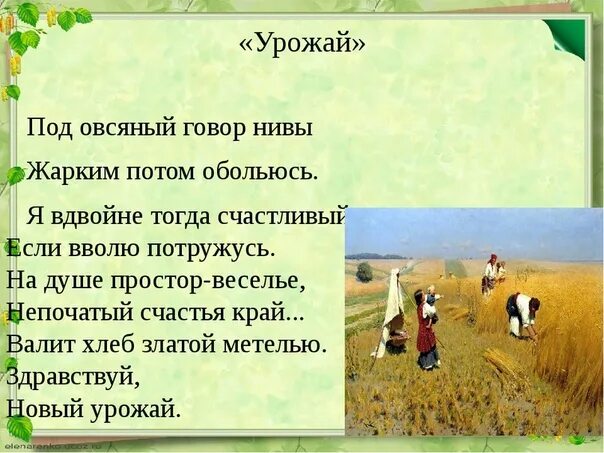 «Урожай»

Под овсяный говор нивы
Жарким потом обольюсь.
Я вдвойне тогда счастливый
Если вволю потружусь.
На душе простор-веселье,
Непочатый счастья край...
Валит хлеб златой метелью.
Здравствуй,
Новый урожай.

elenaranko.ucoz.ru